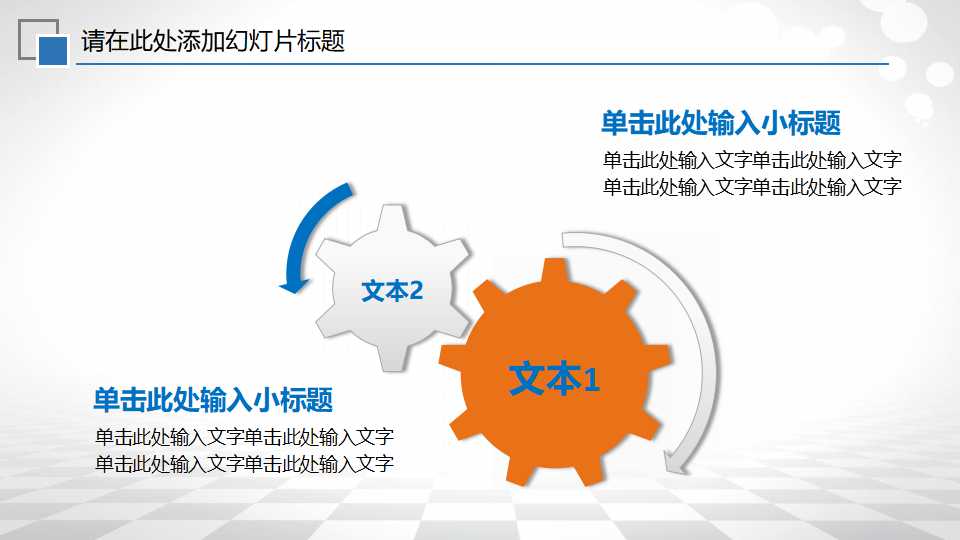 请在此处添加幻灯片标题

单击此处输入小标题

单击此处输入文字单击此处输入文字
单击此处输入文字单击此处输入文字

文本2

文本1

单击此处输入小标题

单击此处输入文字单击此处输入文字
单击此处输入文字单击此处输入文字